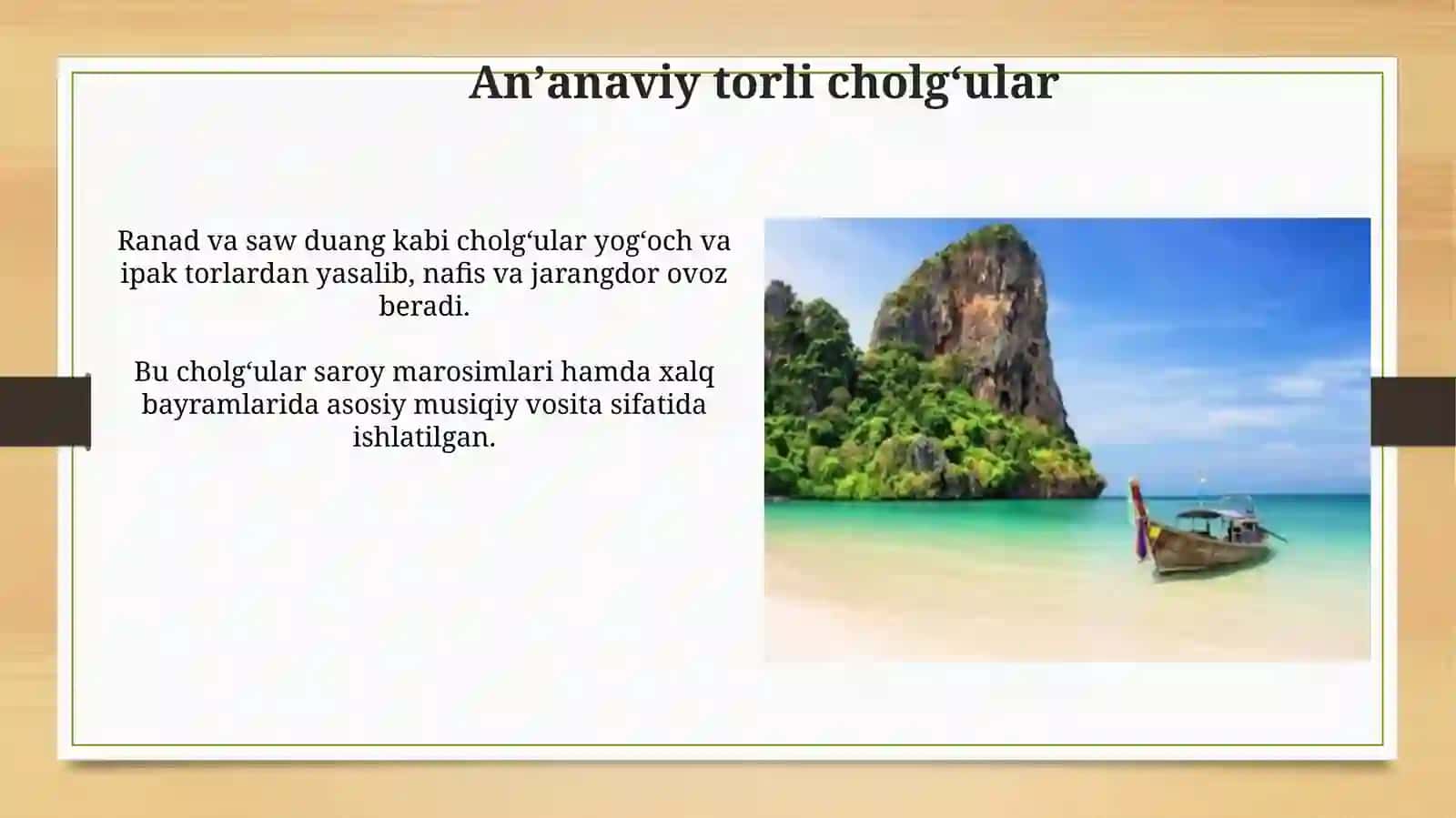 An’anaviy torli cholg‘ular

Ranad va saw duang kabi cholg‘ular yog‘och va ipak torlardan yasalib, nafis va jarangdor ovoz beradi.

Bu cholg‘ular saroy marosimlari hamda xalq bayramlarida asosiy musiqiy vosita sifatida ishlatilgan.